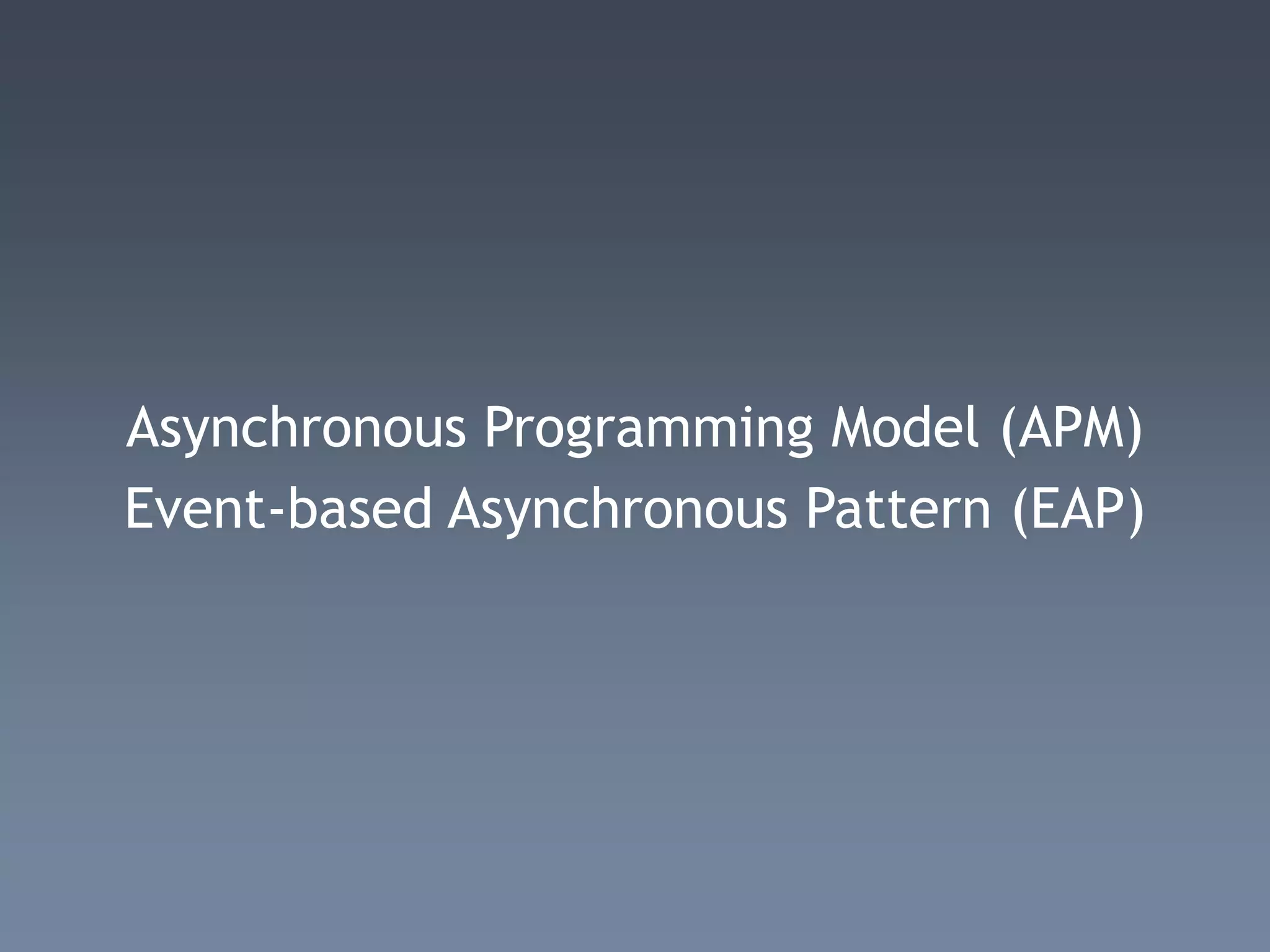 Asynchronous Programming Model (APM)
Event-based Asynchronous Pattern (EAP)